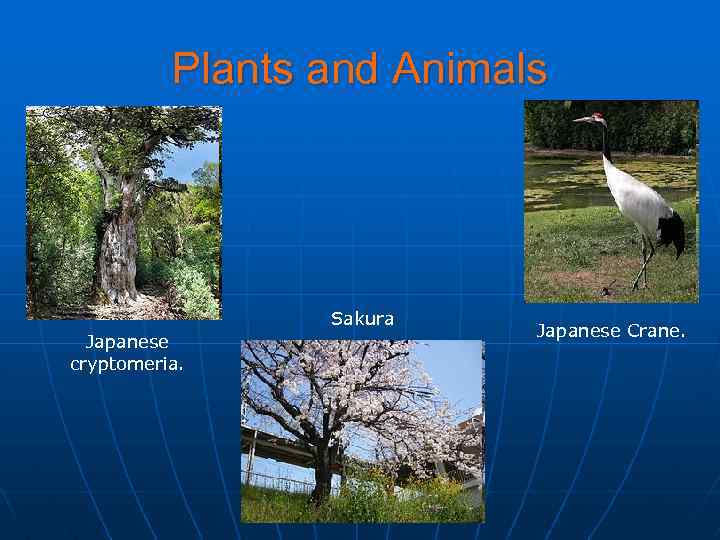 Plants and Animals

Japanese cryptomeria.

Sakura

Japanese Crane.